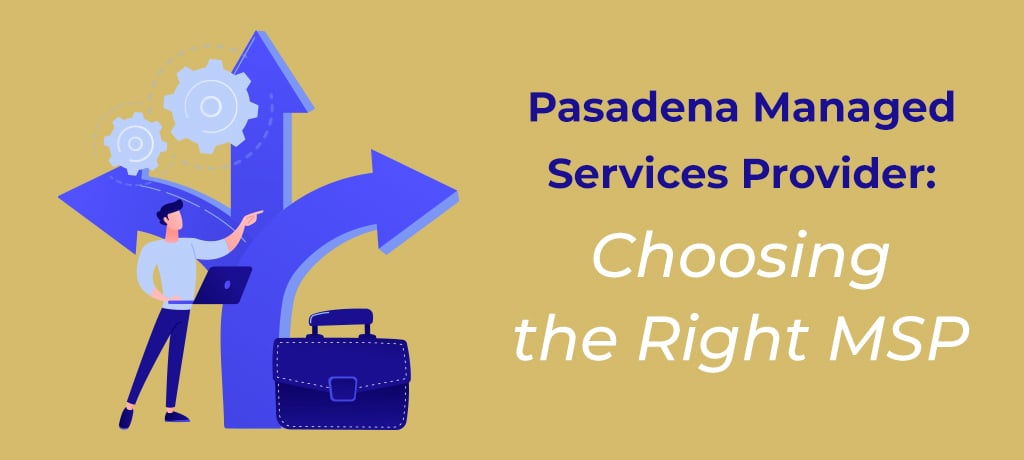 Pasadena Managed Services Provider:

Choosing the Right MSP